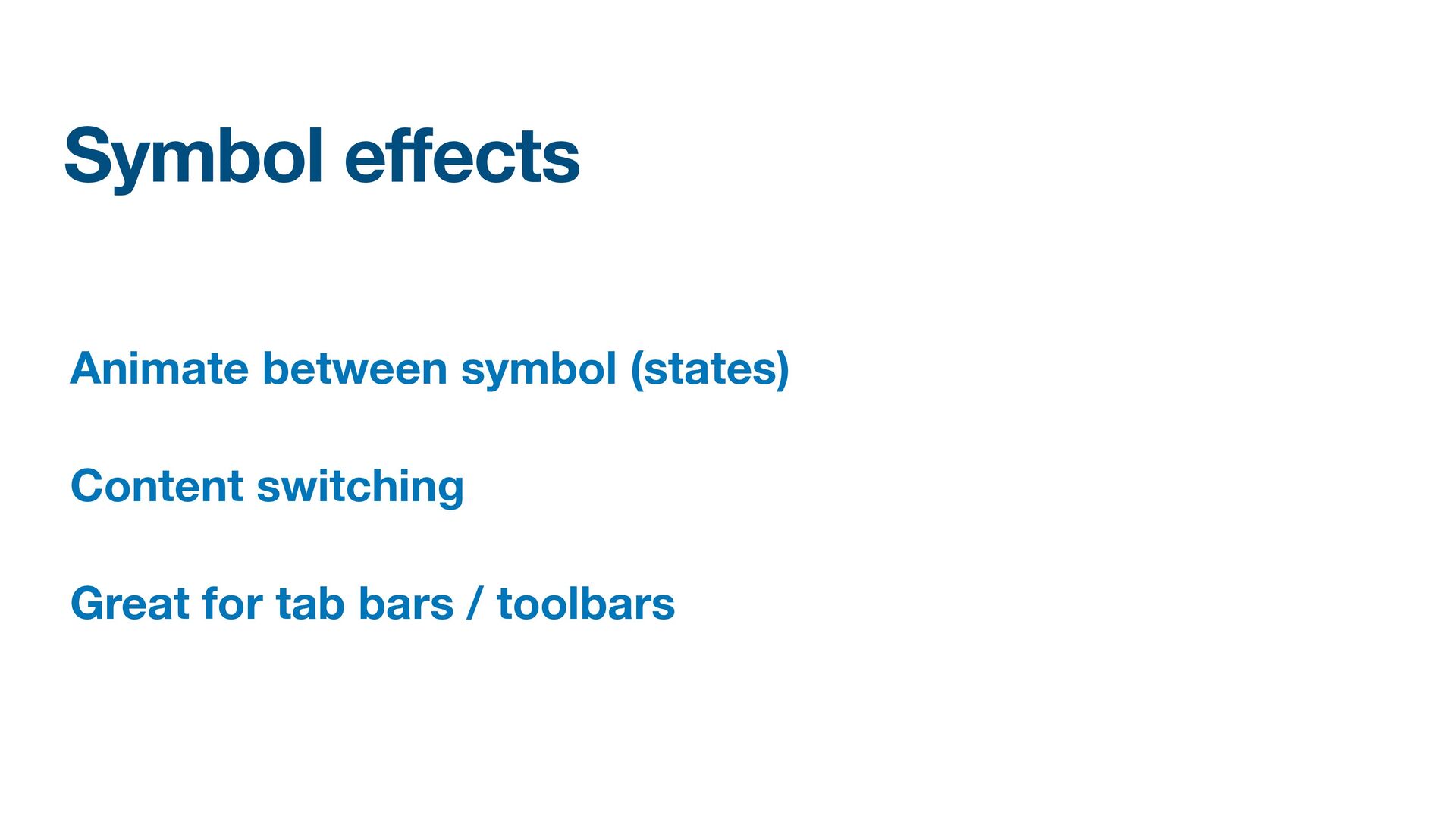 Symbol effects

Animate between symbol (states)

Content switching

Great for tab bars / toolbars